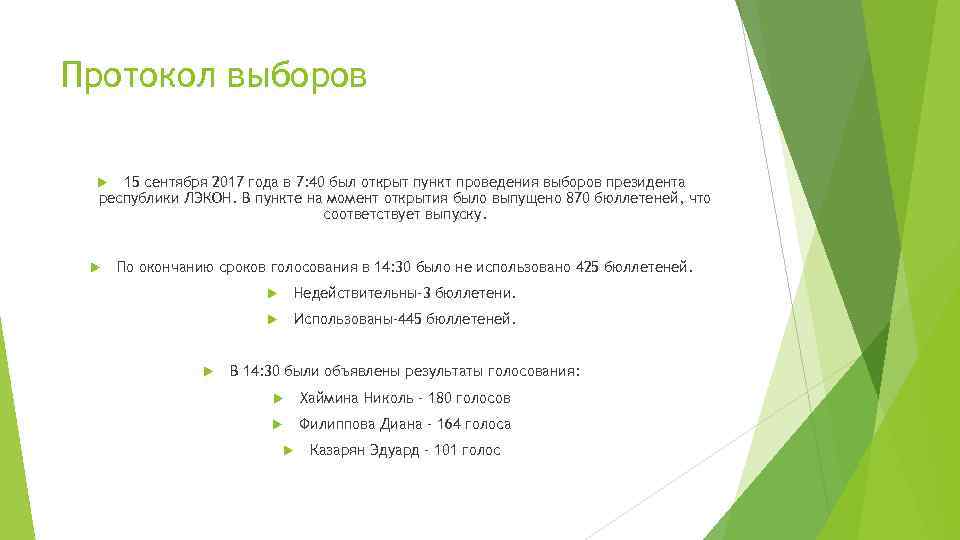 Протокол выборов

15 сентября 2017 года в 7:40 был открыт пункт проведения выборов президента республики ЛЭКОН. В пункте на момент открытия было выпущено 870 бюллетеней, что соответствует выпуску.

По окончанию сроков голосования в 14:30 было не использовано 425 бюллетеней.

Недействительны-3 бюллетени.

Использованы-445 бюллетеней.

В 14:30 были объявлены результаты голосования:

Хаймина Николь - 180 голосов

Филиппова Диана - 164 голоса

Казарян Эдуард - 101 голос